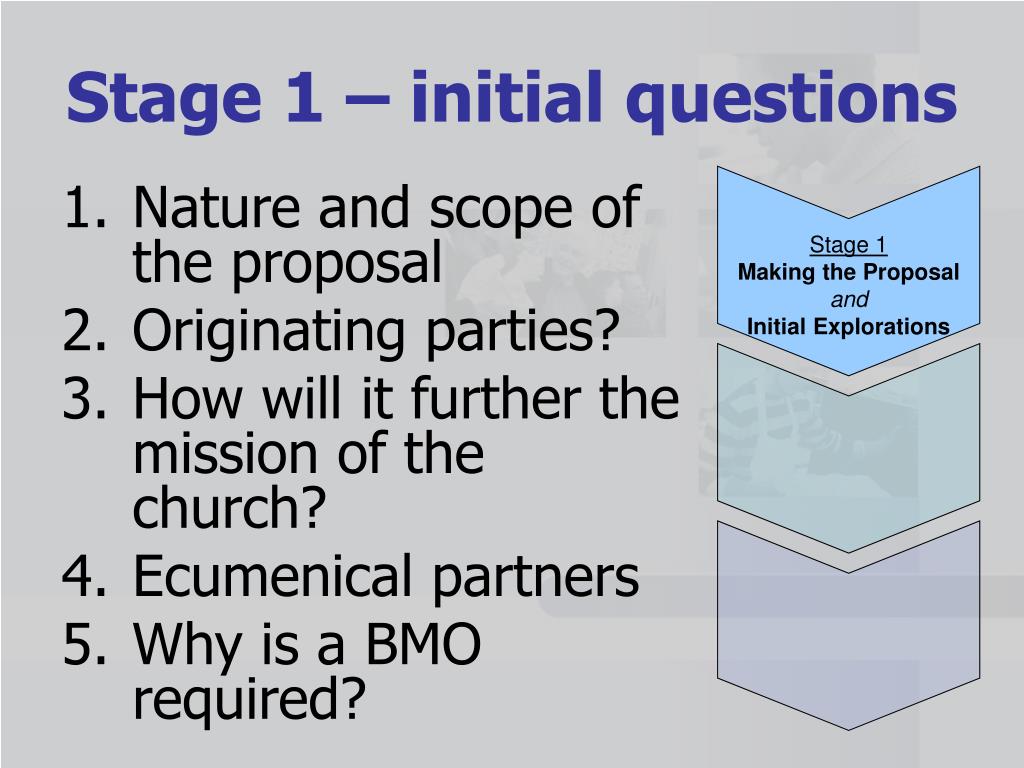 Stage 1 – initial questions

1. Nature and scope of the proposal
2. Originating parties?
3. How will it further the mission of the church?
4. Ecumenical partners
5. Why is a BMO required?

Stage 1
Making the Proposal
and
Initial Explorations